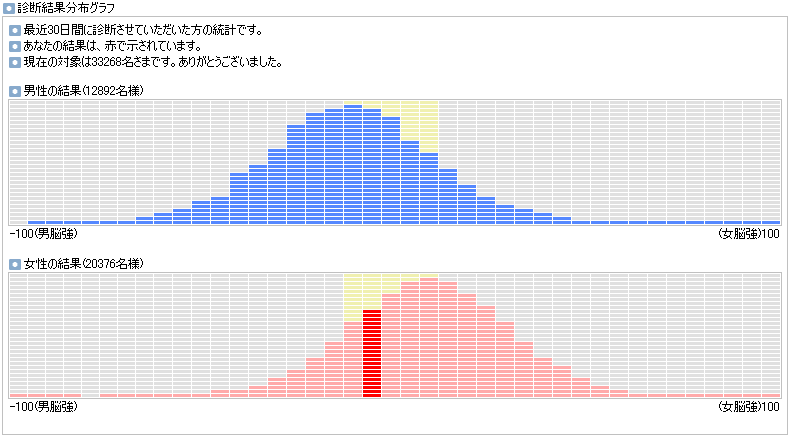 診断結果分布グラフ

最近30日間に診断させていただいた方の統計です。

あなたの結果は、赤で示されています。

現在の対象は33268名さまです。ありがとうございました。

男性の結果(12892名様)

-100(男脳強)

(女脳強)100

女性の結果(20376名様)

-100(男脳強)

(女脳強)100